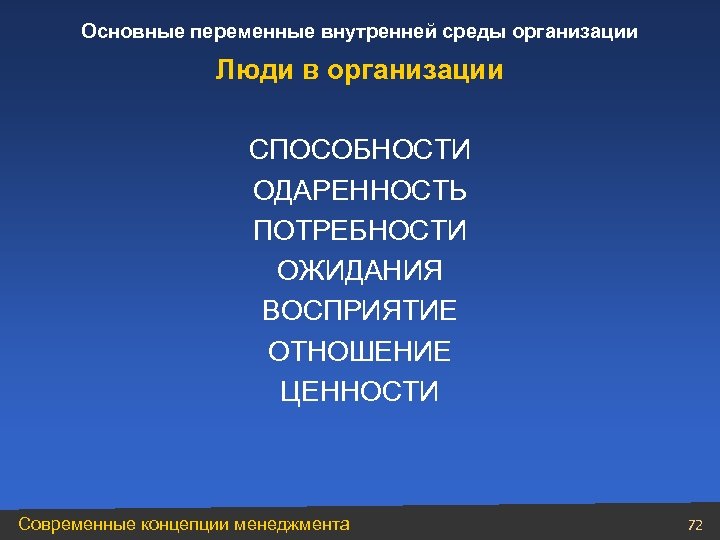 Основные переменные внутренней среды организации

Люди в организации

СПОСОБНОСТИ
ОДАРЕННОСТЬ
ПОТРЕБНОСТИ
ОЖИДАНИЯ
ВОСПРИЯТИЕ
ОТНОШЕНИЕ
ЦЕННОСТИ

Современные концепции менеджмента

72